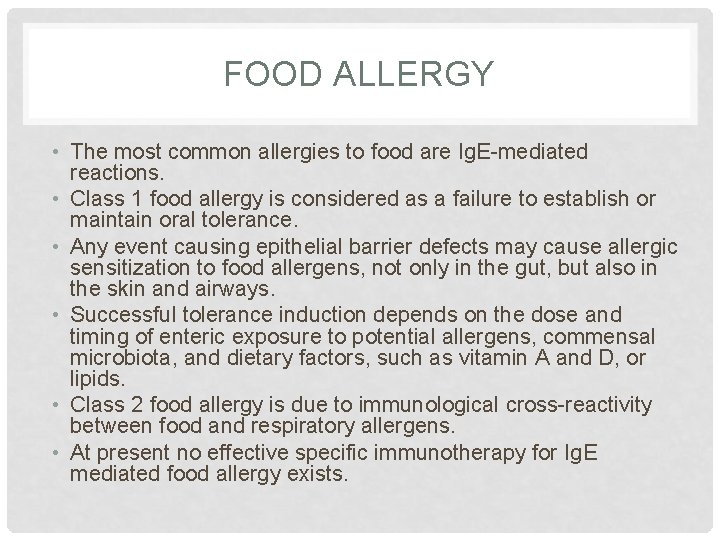 FOOD ALLERGY

• The most common allergies to food are IgE-mediated reactions.
• Class 1 food allergy is considered as a failure to establish or maintain oral tolerance.
• Any event causing epithelial barrier defects may cause allergic sensitization to food allergens, not only in the gut, but also in the skin and airways.
• Successful tolerance induction depends on the dose and timing of enteric exposure to potential allergens, commensal microbiota, and dietary factors, such as vitamin A and D, or lipids.
• Class 2 food allergy is due to immunological cross-reactivity between food and respiratory allergens.
• At present no effective specific immunotherapy for IgE mediated food allergy exists.